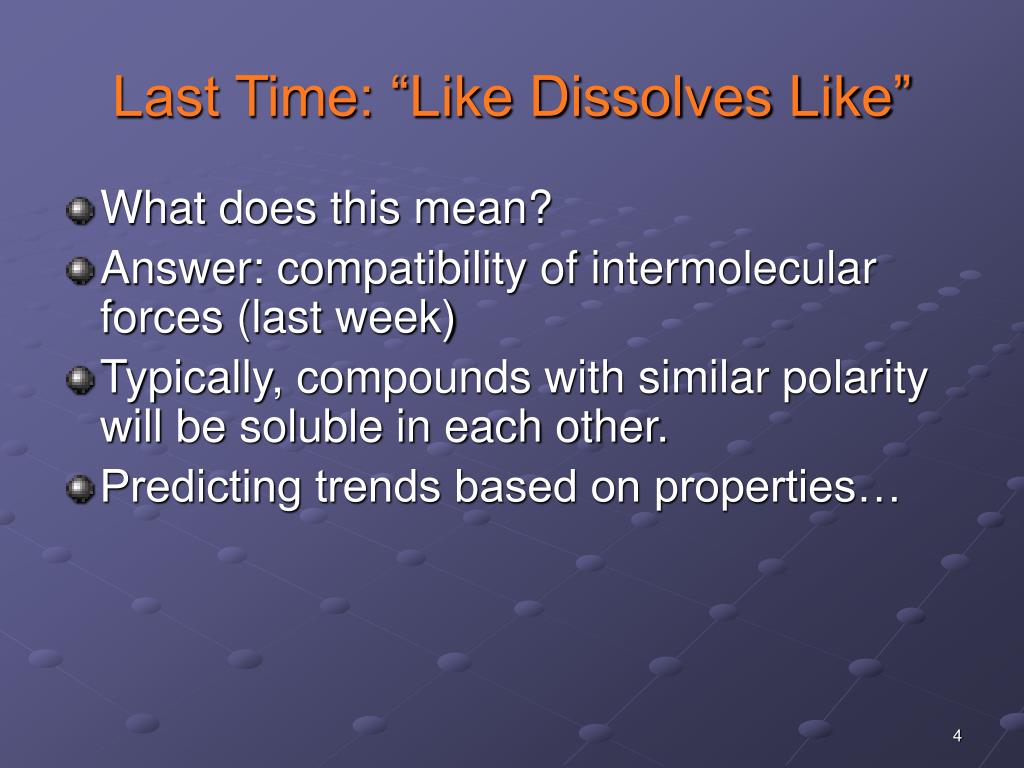 Last Time: “Like Dissolves Like”

What does this mean?

Answer: compatibility of intermolecular forces (last week)

Typically, compounds with similar polarity will be soluble in each other.

Predicting trends based on properties…

4